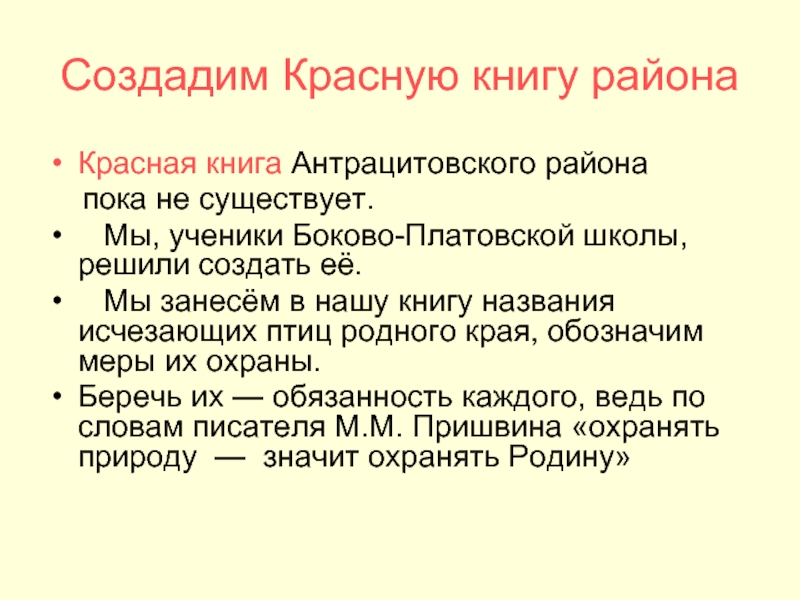 Создадим Красную книгу района

• Красная книга Антрацитовского района пока не существует.
• Мы, ученики Боково-Платовской школы, решили создать её.
• Мы занесём в нашу книгу названия исчезающих птиц родного края, обозначим меры их охраны.
• Беречь их — обязанность каждого, ведь по словам писателя М.М. Пришвина «охранять природу — значит охранять Родину»